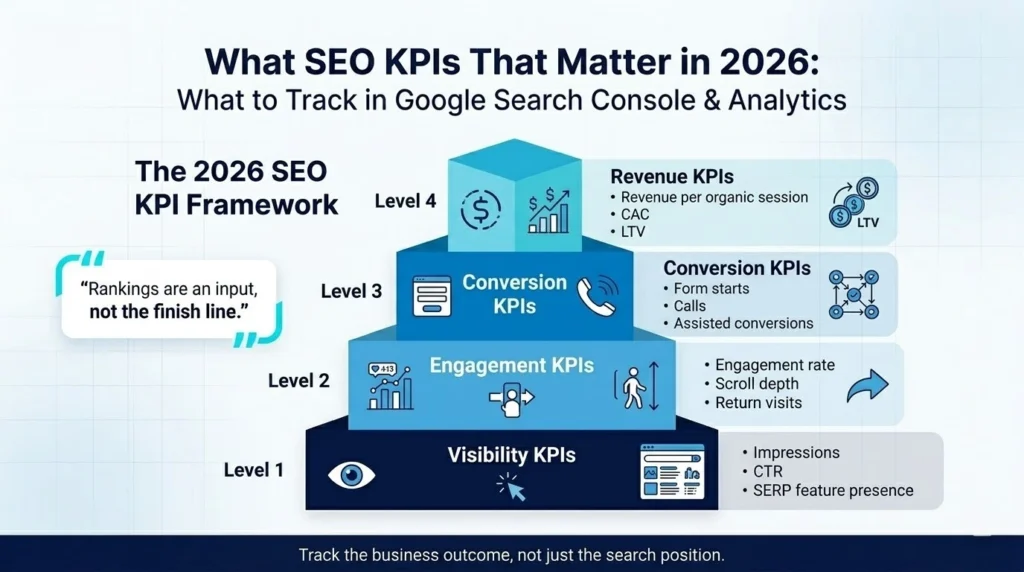 What SEO KPIs That Matter in 2026:
What to Track in Google Search Console & Analytics

The 2026 SEO KPI Framework

"Rankings are an input, not the finish line."

Level 4

Revenue KPIs
• Revenue per organic session
• CAC
• LTV

LTV

Level 3

Conversion KPIs

Conversion KPIs
• Form starts
• Calls
• Assisted conversions

Level 2

+13

Engagement KPIs

• Engagement rate
• Scroll depth
• Return visits

Level 1

Visibility KPIs

• Impressions
• CTR
• SERP feature presence

Track the business outcome, not just the search position.